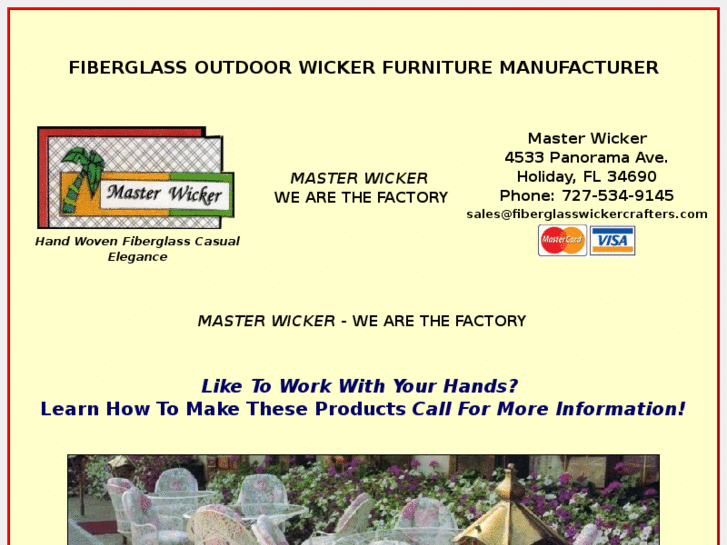 FIBERGLASS OUTDOOR WICKER FURNITURE MANUFACTURER

Master Wicker

Hand Woven Fiberglass Casual Elegance

MASTER WICKER
WE ARE THE FACTORY

Master Wicker
4533 Panorama Ave.
Holiday, FL 34690
Phone: 727-534-9145
sales@fiberglasswickercrafters.com

MasterCard VISA

MASTER WICKER - WE ARE THE FACTORY

Like To Work With Your Hands?
Learn How To Make These Products Call For More Information!